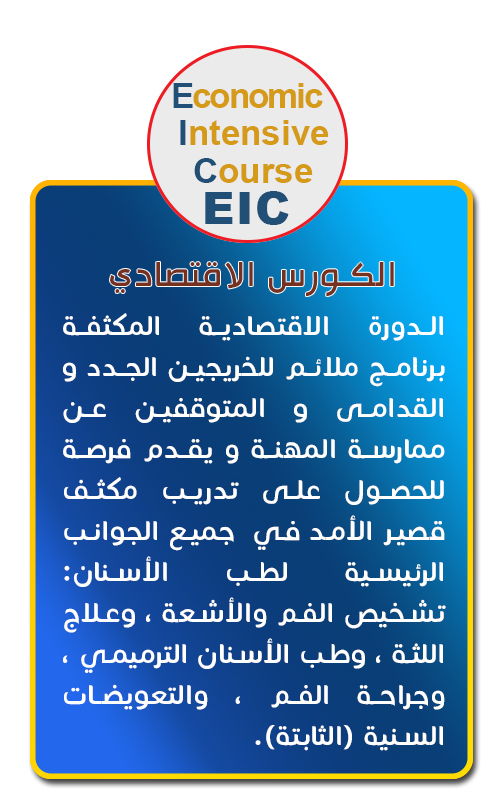 Economic
Intensive
Course
EIC

الكورس الاقتصادي

الدورة الاقتصادية المكثفة برنامج ملائم للخريجين الجدد و القدامى و المتوقفين عن ممارسة المهنة و يقدم فرصة للحصول على تدريب مكثف قصير الأمد في جميع الجوانب الرئيسية لطب الأسنان: تشخيص الفم والأشعة ، وعلاج اللثة ، وطب الأسنان الترميمي ، وجراحة الفم ، والتعويضات السنية (الثابتة).